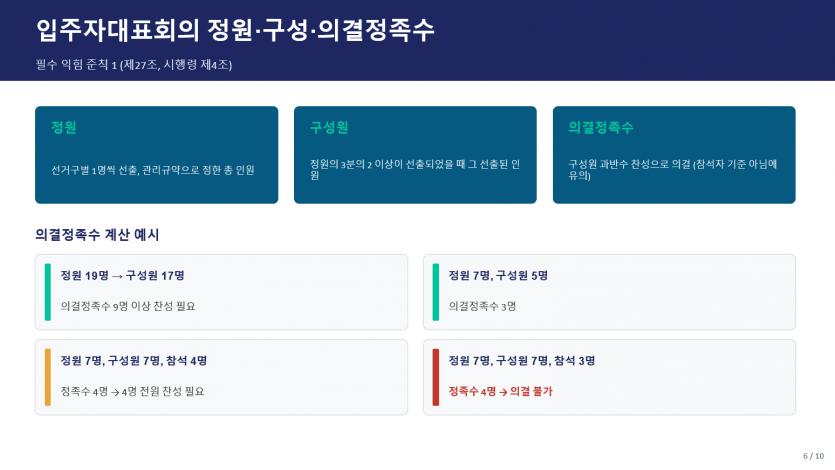 입주자대표회의 정원·구성·의결정족수

필수 익힘 준칙 1 (제27조, 시행령 제4조)

정원

선거구별 1명씩 선출, 관리규약으로 정한 총 인원

구성원

정원의 3분의 2 이상이 선출되었을 때 그 선출된 인원

의결정족수

구성원 과반수 찬성으로 의결 (참석자 기준 아님에 유의)

의결정족수 계산 예시

정원 19명 → 구성원 17명

의결정족수 9명 이상 찬성 필요

정원 7명, 구성원 5명

의결정족수 3명

정원 7명, 구성원 7명, 참석 4명

정족수 4명 → 4명 전원 찬성 필요

정원 7명, 구성원 7명, 참석 3명

정족수 4명 → 의결 불가

6 / 10